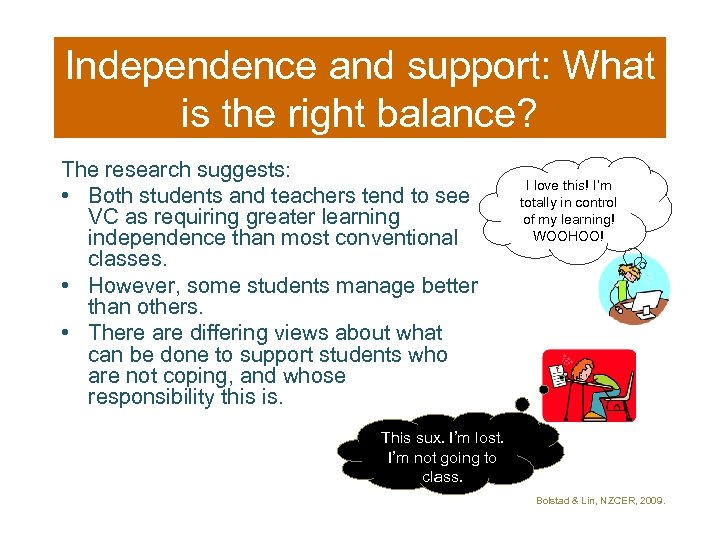 Independence and support: What is the right balance?

The research suggests:

• Both students and teachers tend to see VC as requiring greater learning independence than most conventional classes.
• However, some students manage better than others.
• There are differing views about what can be done to support students who are not coping, and whose responsibility this is.

I love this! I'm totally in control of my learning! WOOHOO!

This sux. I'm lost. I'm not going to class.

Bolstad & Lin, NZCER, 2009.